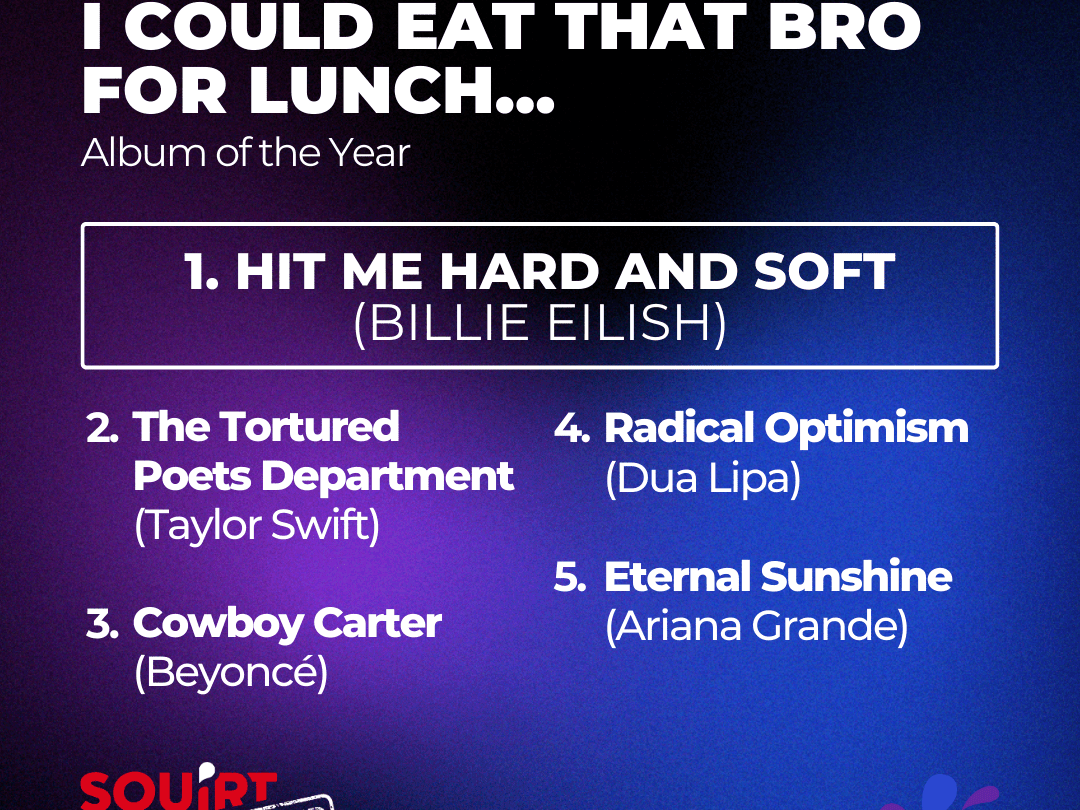 I COULD EAT THAT BRO FOR LUNCH...
Album of the Year

1. HIT ME HARD AND SOFT
(BILLIE EILISH)

2. The Tortured Poets Department
(Taylor Swift)

3. Cowboy Carter
(Beyoncé)

4. Radical Optimism
(Dua Lipa)

5. Eternal Sunshine
(Ariana Grande)

SQUIRT